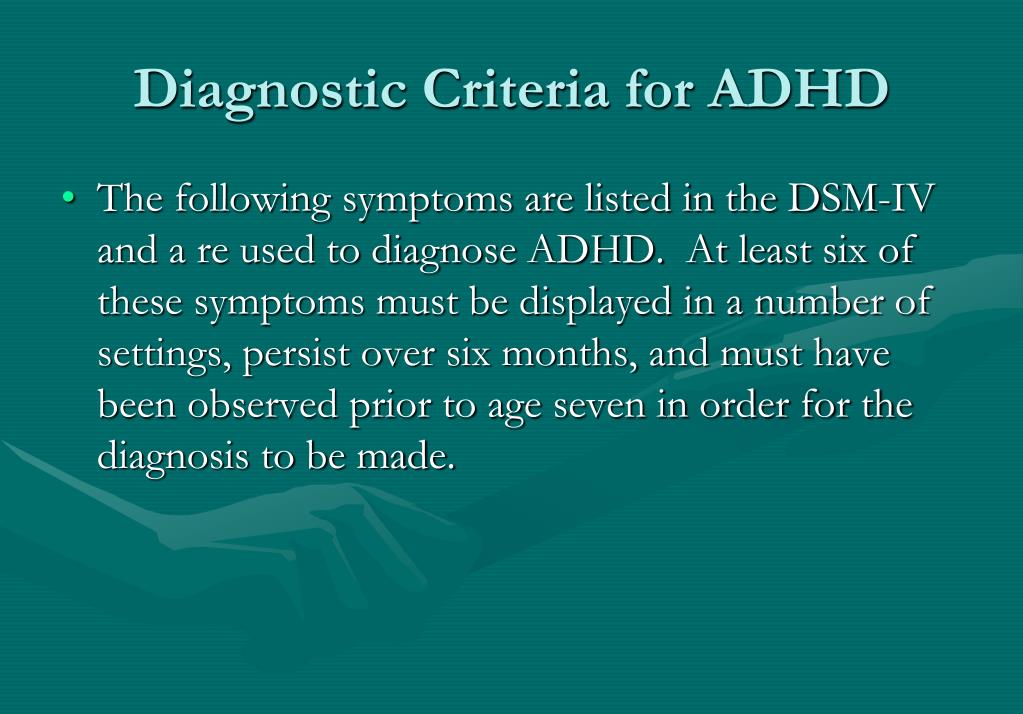 Diagnostic Criteria for ADHD

• The following symptoms are listed in the DSM-IV and a re used to diagnose ADHD. At least six of these symptoms must be displayed in a number of settings, persist over six months, and must have been observed prior to age seven in order for the diagnosis to be made.